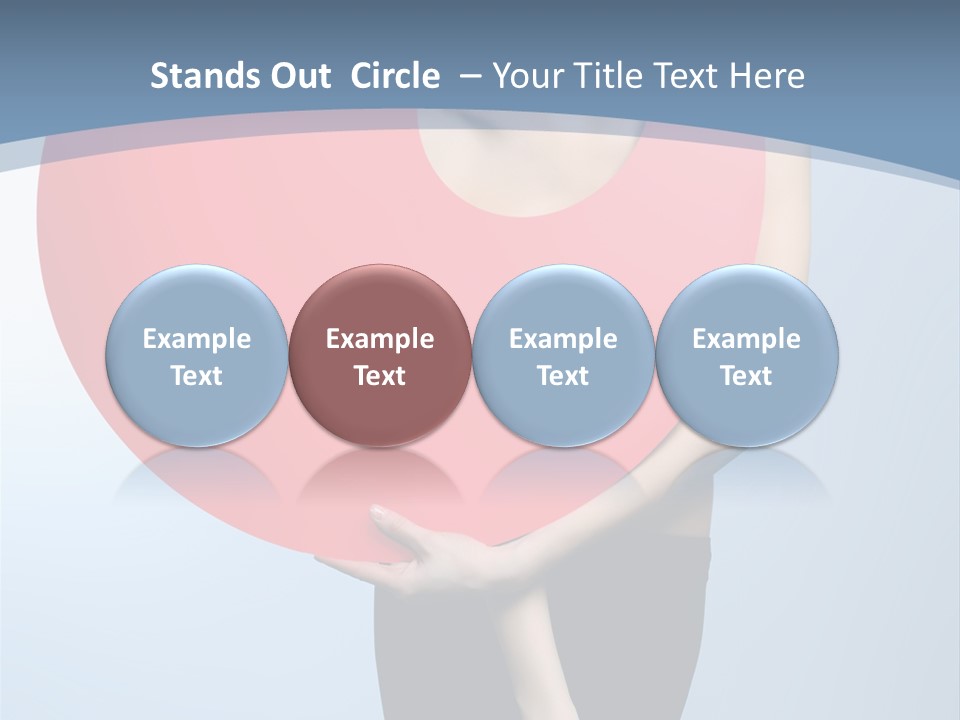 Stands Out  Circle  – Your Title Text Here

Example Text

Example Text

Example Text

Example Text